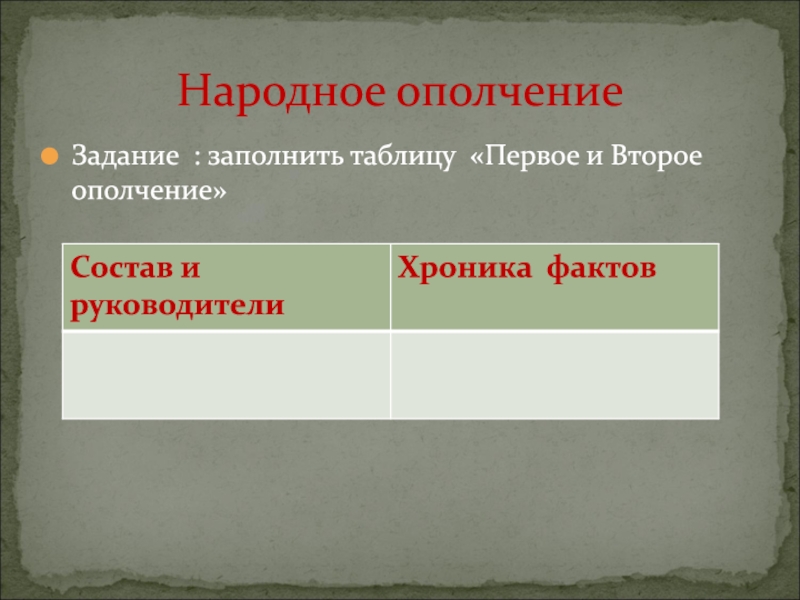 Народное ополчение

Задание : заполнить таблицу «Первое и Второе ополчение»

| Состав и руководители | Хроника фактов |
|---|---|
| | |